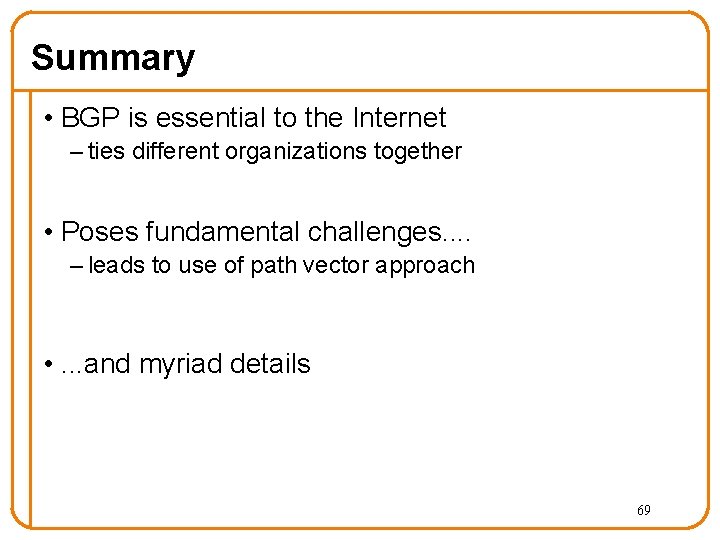 Summary

• BGP is essential to the Internet
– ties different organizations together

• Poses fundamental challenges....
– leads to use of path vector approach

• ...and myriad details

69